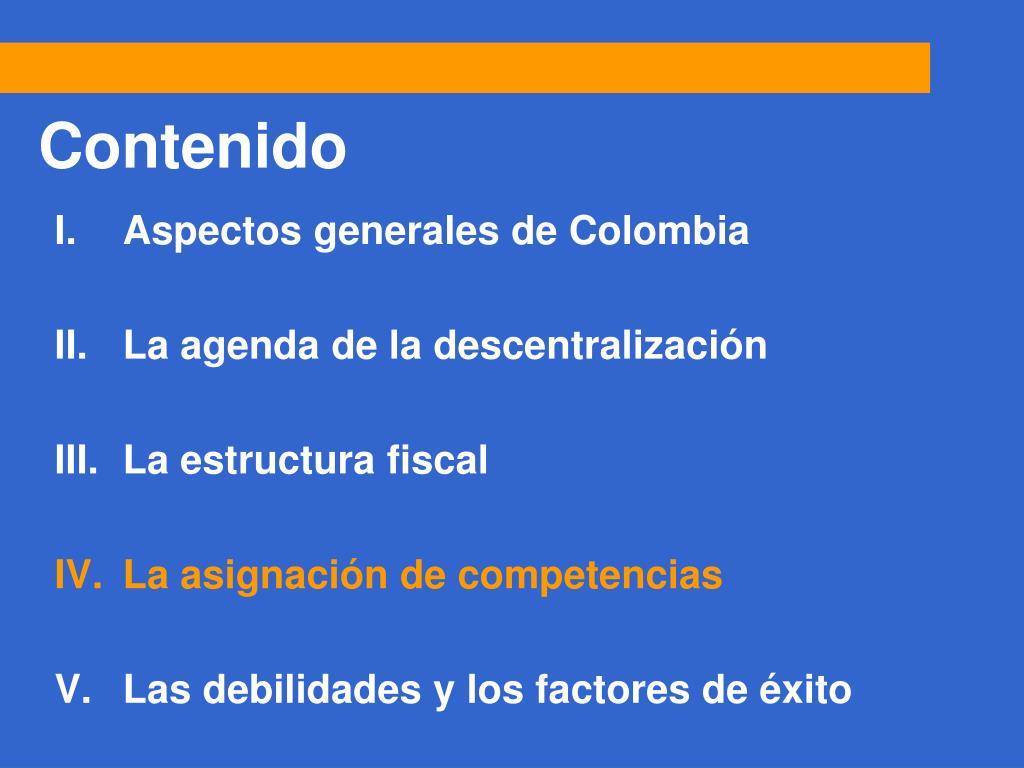 Contenido

I. Aspectos generales de Colombia

II. La agenda de la descentralización

III. La estructura fiscal

IV. La asignación de competencias

V. Las debilidades y los factores de éxito